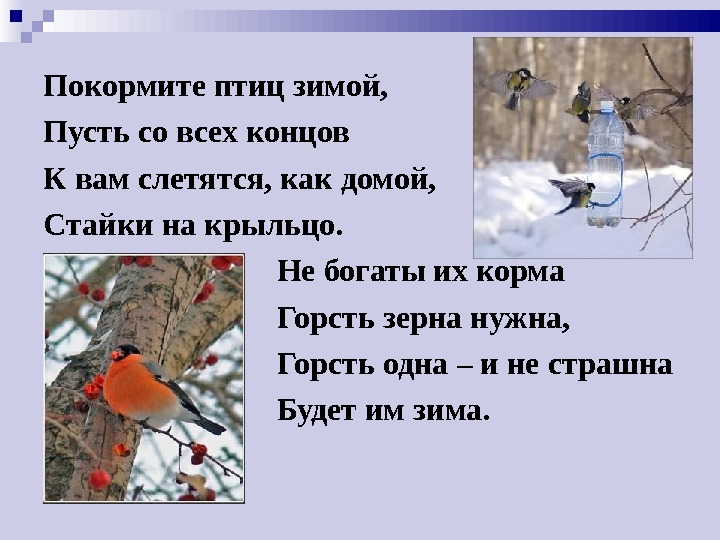 Покормите птиц зимой,
Пусть со всех концов
К вам слетятся, как домой,
Стайки на крыльцо.

Не богаты их корма
Горсть зерна нужна,
Горсть одна – и не страшна
Будет им зима.